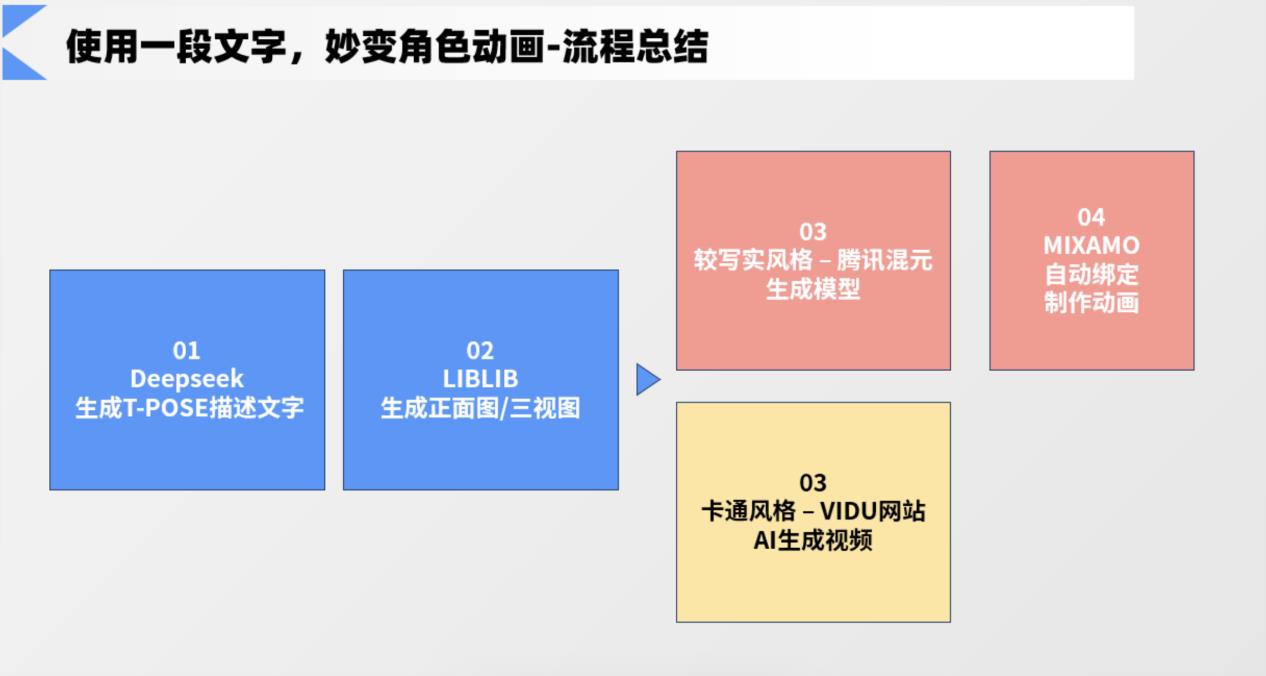 使用一段文字，妙变角色动画-流程总结

01
Deepseek
生成T-POSE描述文字

02
LIBLIB
生成正面图/三视图

03
较写实风格 – 腾讯混元
生成模型

04
MIXAMO
自动绑定
制作动画

03
卡通风格 – VIDU网站
AI生成视频